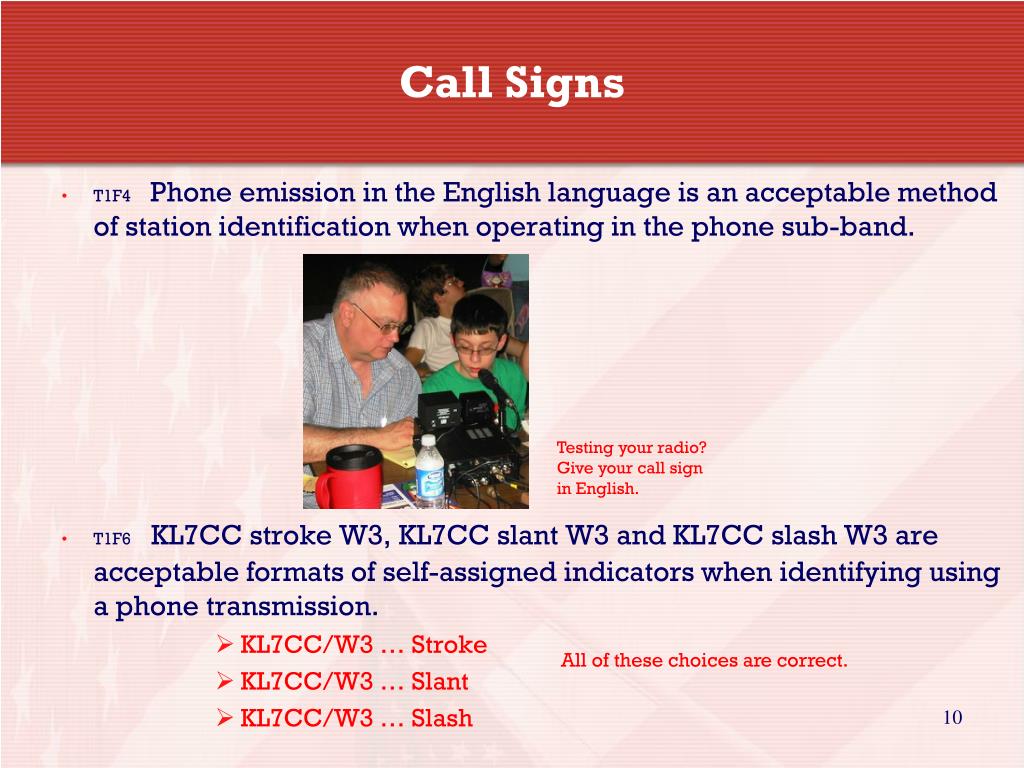 Call Signs

• T1F4 Phone emission in the English language is an acceptable method of station identification when operating in the phone sub-band.

Testing your radio?
Give your call sign
in English.

• T1F6 KL7CC stroke W3, KL7CC slant W3 and KL7CC slash W3 are acceptable formats of self-assigned indicators when identifying using a phone transmission.

➢ KL7CC/W3 … Stroke
➢ KL7CC/W3 … Slant
➢ KL7CC/W3 … Slash

All of these choices are correct.

10